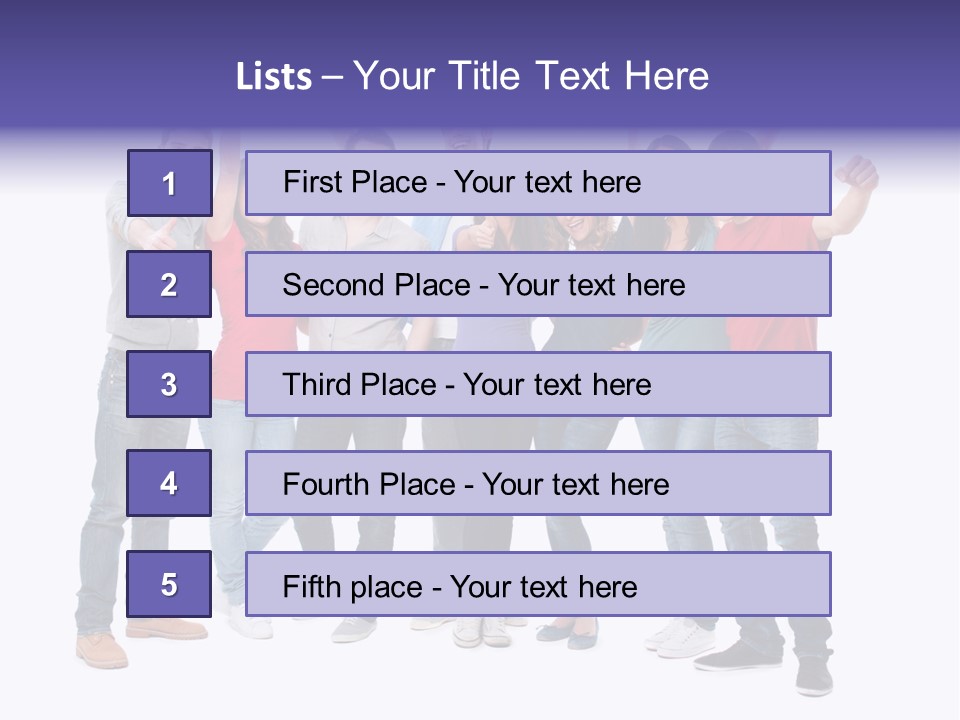 Lists – Your Title Text Here

1

First Place - Your text here

2

Second Place - Your text here

3

Third Place - Your text here

4

Fourth Place - Your text here

5

Fifth place - Your text here